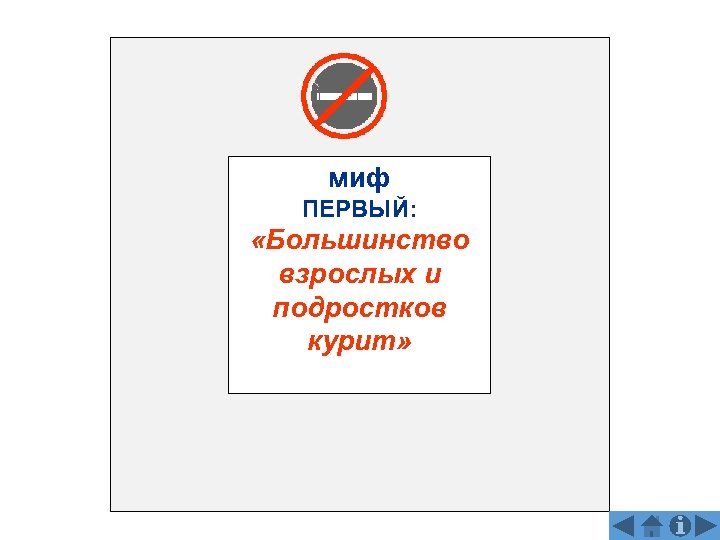 миф
ПЕРВЫЙ:
«Большинство взрослых и подростков курит»